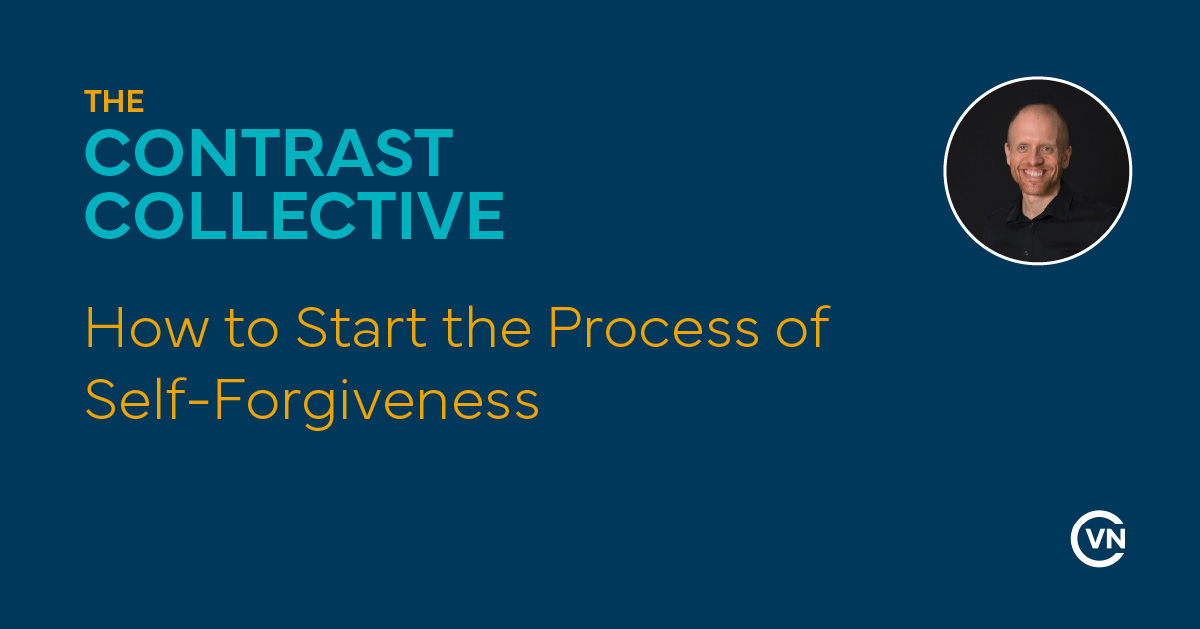 THE
CONTRAST
COLLECTIVE

How to Start the Process of Self-Forgiveness

VN